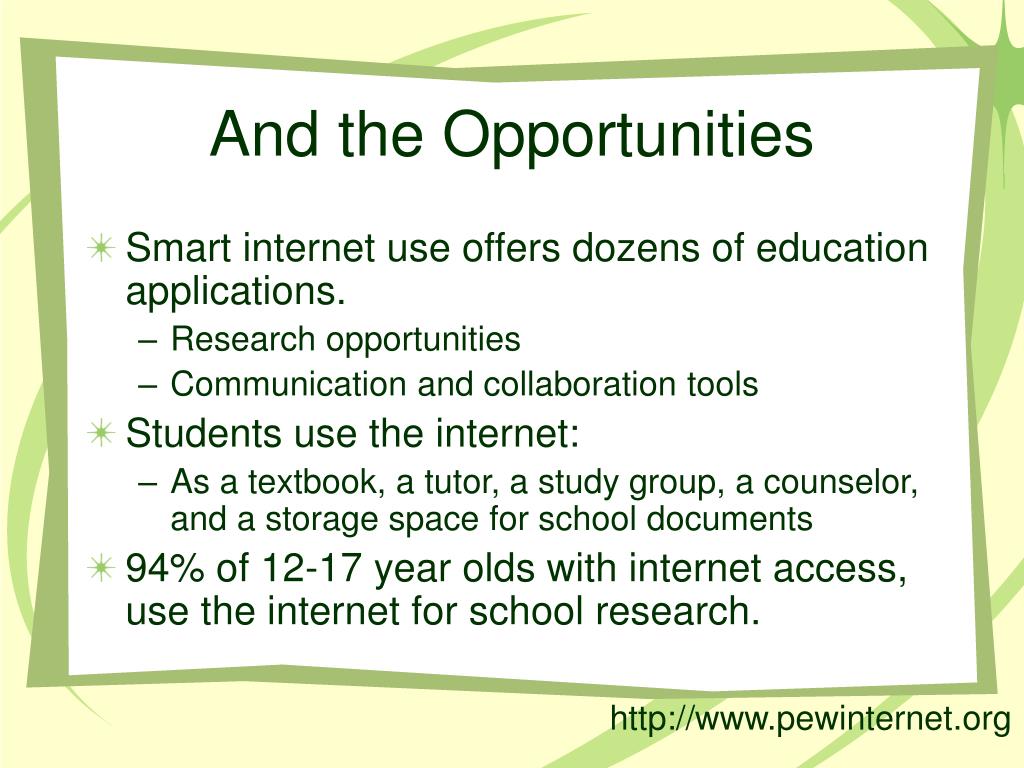 And the Opportunities

Smart internet use offers dozens of education applications.

– Research opportunities
– Communication and collaboration tools

Students use the internet:

– As a textbook, a tutor, a study group, a counselor, and a storage space for school documents

94% of 12-17 year olds with internet access, use the internet for school research.

http://www.pewinternet.org